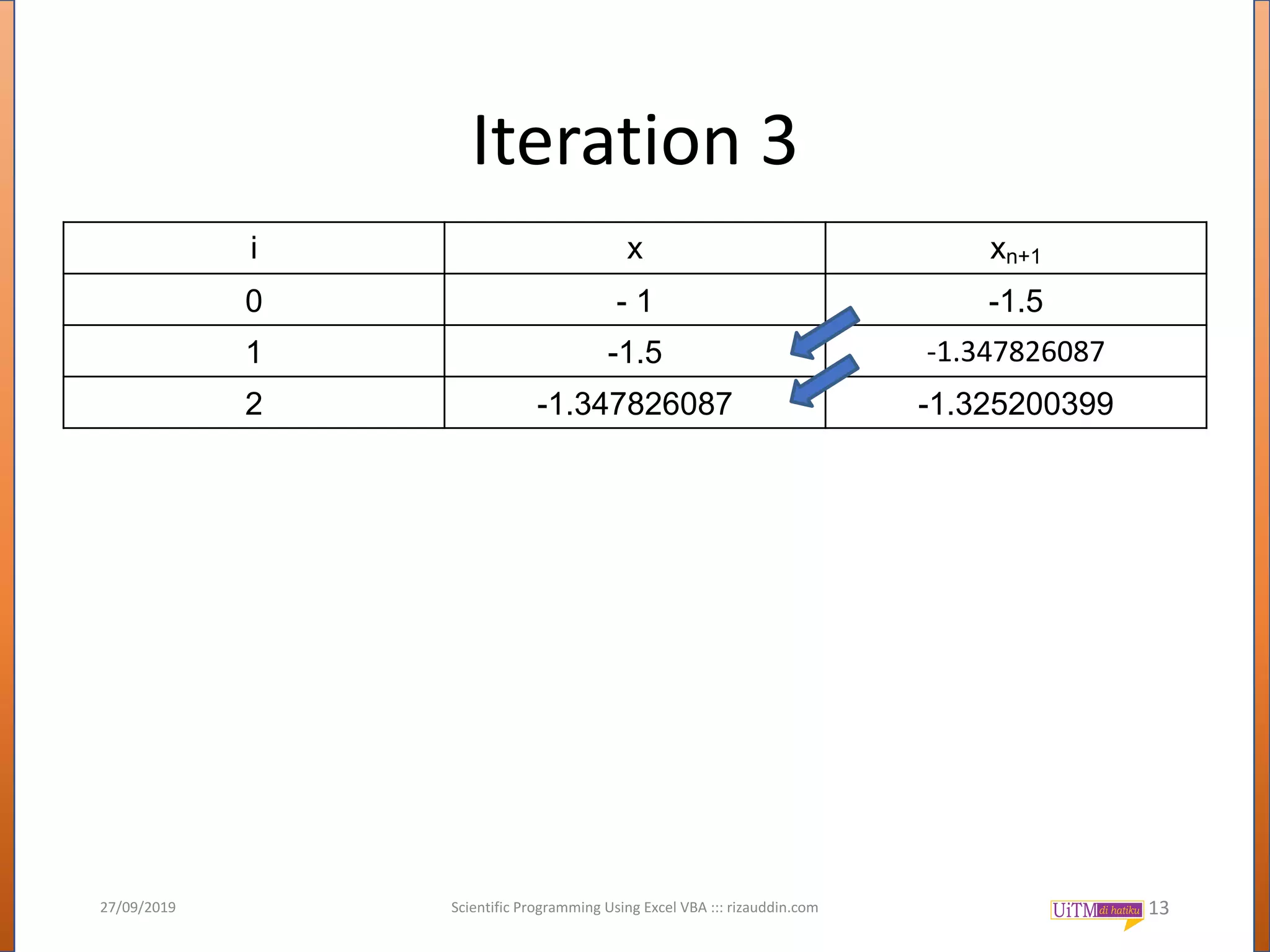 Iteration 3

| i | x | $x_{n+1}$ |
|---|---|---|
| 0 | - 1 | -1.5 |
| 1 | -1.5 | -1.347826087 |
| 2 | -1.347826087 | -1.325200399 |

27/09/2019

Scientific Programming Using Excel VBA ::: rizauddin.com

UiTM di hatiku 13